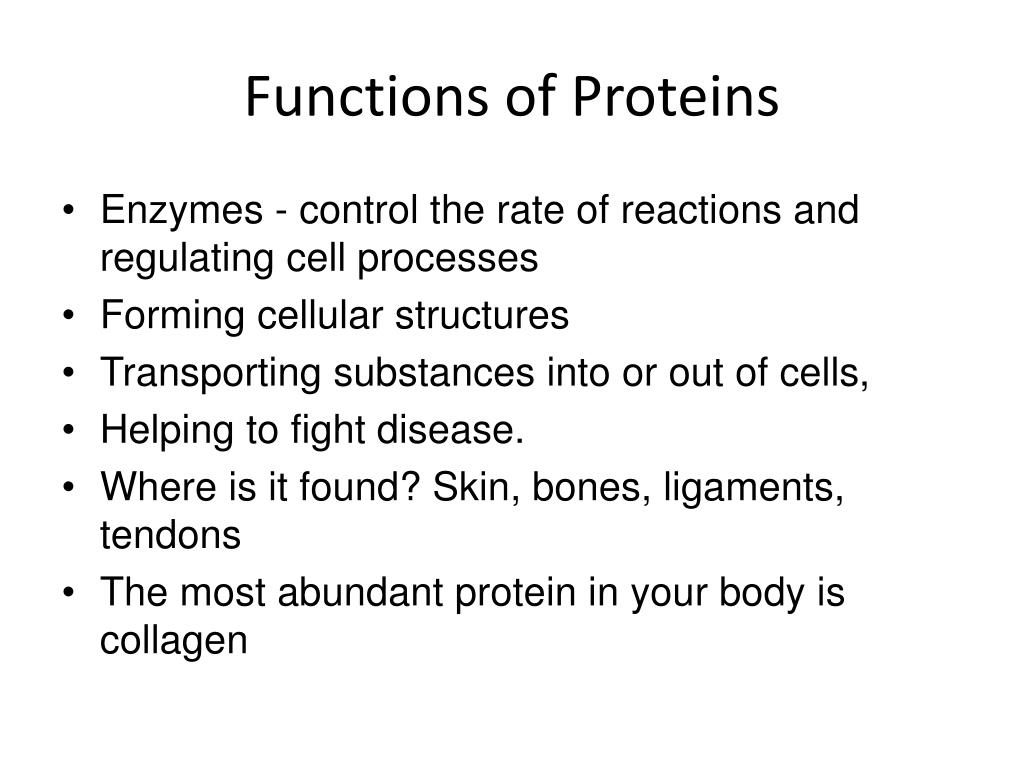 Functions of Proteins

• Enzymes - control the rate of reactions and regulating cell processes
• Forming cellular structures
• Transporting substances into or out of cells,
• Helping to fight disease.
• Where is it found? Skin, bones, ligaments, tendons
• The most abundant protein in your body is collagen